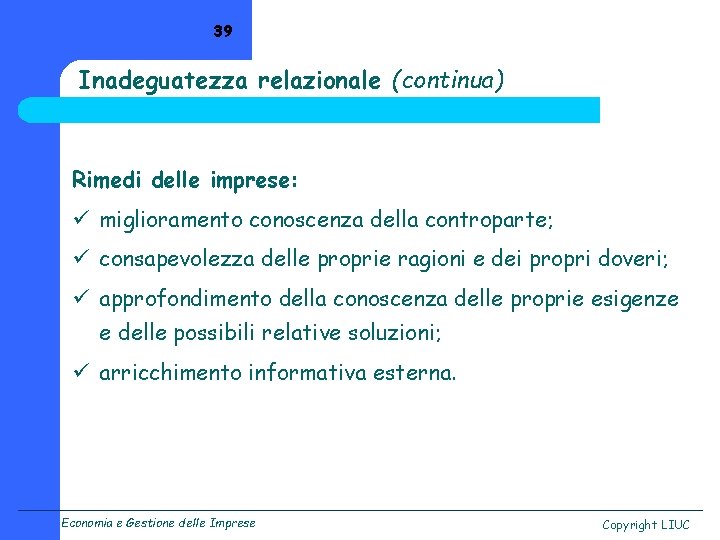 39

Inadeguatezza relazionale (continua)

Rimedi delle imprese:

✓ miglioramento conoscenza della controparte;

✓ consapevolezza delle proprie ragioni e dei propri doveri;

✓ approfondimento della conoscenza delle proprie esigenze e delle possibili relative soluzioni;

✓ arricchimento informativa esterna.

Economia e Gestione delle Imprese

Copyright LIUC